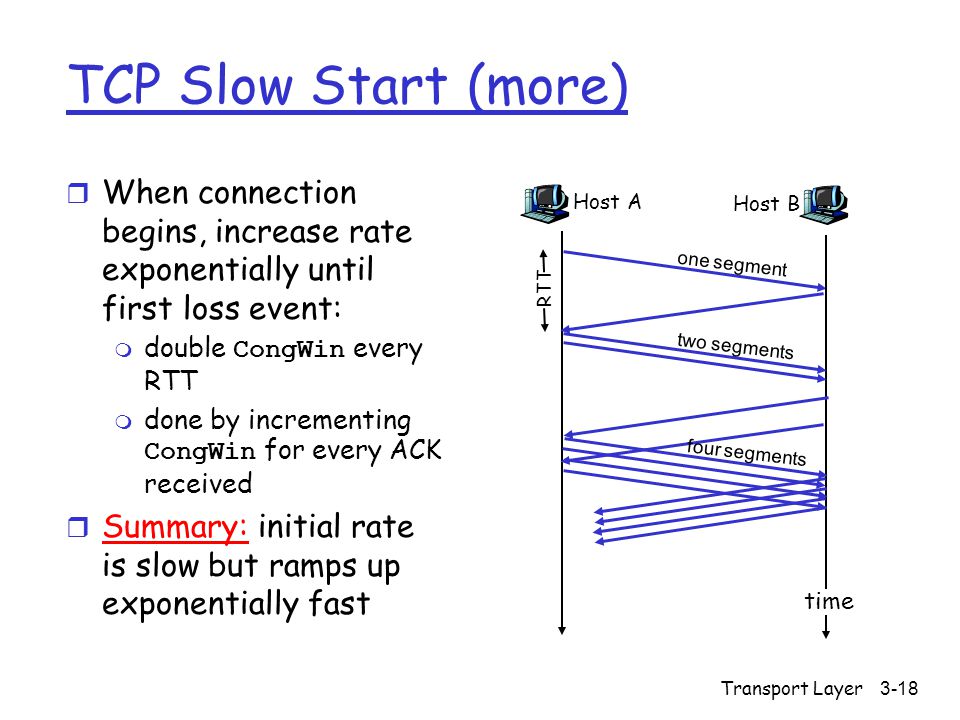 TCP Slow Start (more)

When connection begins, increase rate exponentially until first loss event:

double CongWin every RTT

done by incrementing CongWin for every ACK received

Summary: initial rate is slow but ramps up exponentially fast

Host A

Host B

RTT

one segment

two segments

four segments

time

Transport Layer 3-18